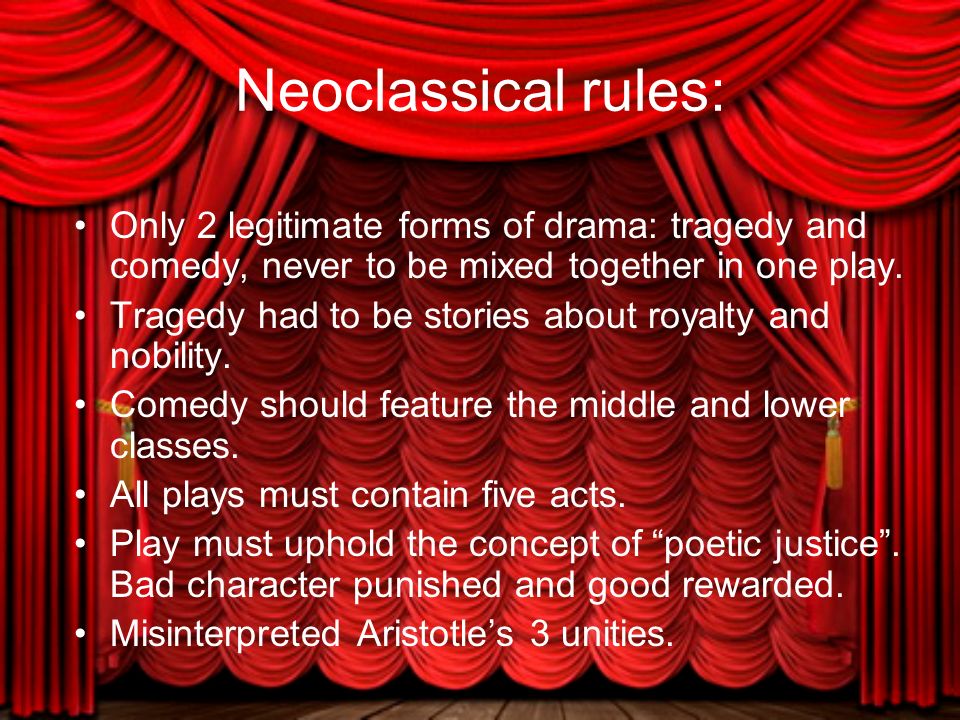 Neoclassical rules:

• Only 2 legitimate forms of drama: tragedy and comedy, never to be mixed together in one play.
• Tragedy had to be stories about royalty and nobility.
• Comedy should feature the middle and lower classes.
• All plays must contain five acts.
• Play must uphold the concept of “poetic justice”. Bad character punished and good rewarded.
• Misinterpreted Aristotle’s 3 unities.